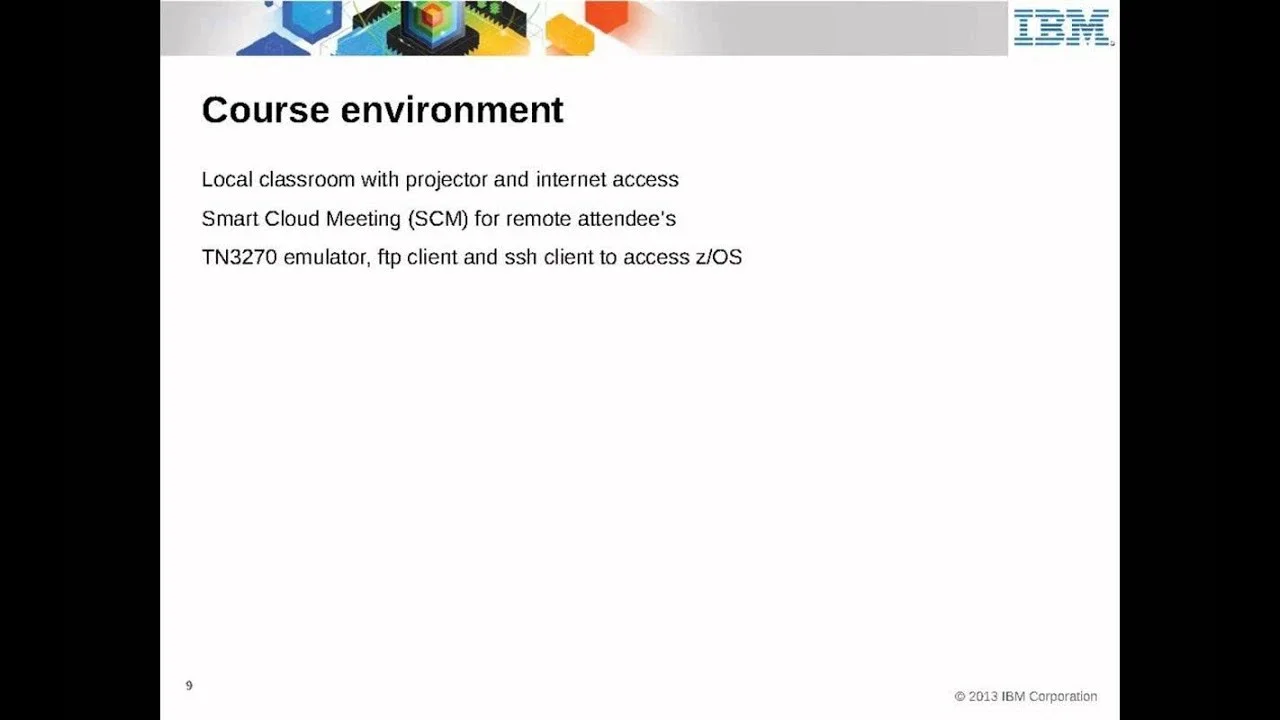 IBM

Course environment

Local classroom with projector and internet access

Smart Cloud Meeting (SCM) for remote attendee's

TN3270 emulator, ftp client and ssh client to access z/OS

9

© 2013 IBM Corporation